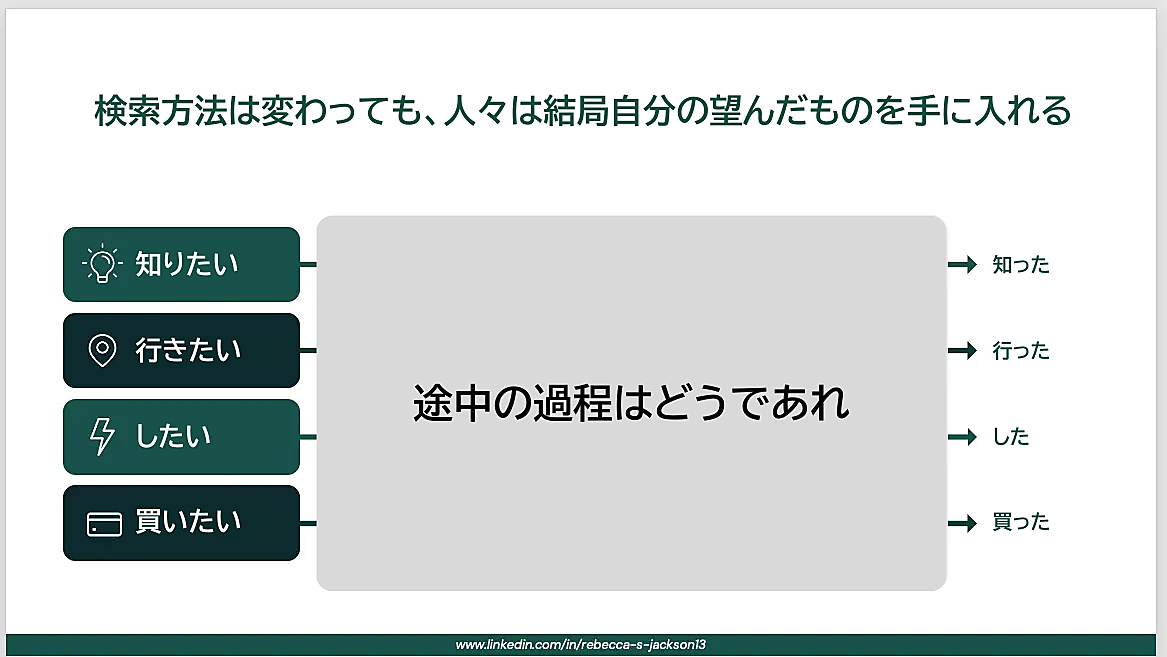 検索方法は変わっても、人々は結局自分の望んだものを手に入れる

知りたい

行きたい

したい

買いたい

途中の過程はどうであれ

知った

行った

した

買った

www.linkedin.com/in/rebecca-s-jackson13